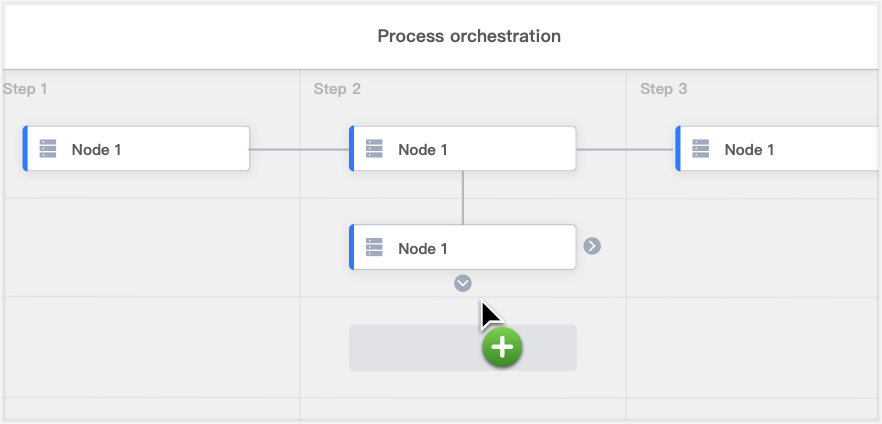 Process orchestration

Step 1

Step 2

Step 3

Node 1

Node 1

Node 1

Node 1